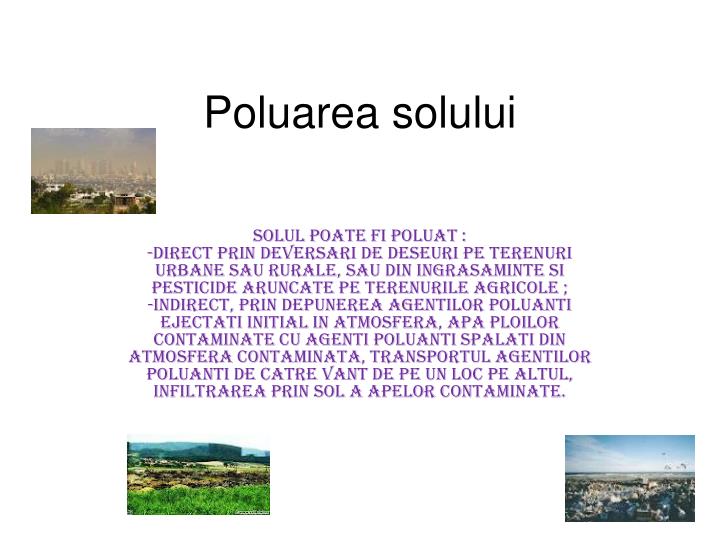 Poluarea solului

SOLUL POATE FI POLUAT :
-DIRECT PRIN DEVERSARI DE DESEURI PE TERENURI URBANE SAU RURALE, SAU DIN INGRASAMINTE SI PESTICIDE ARUNCATE PE TERENURILE AGRICOLE ;
-INDIRECT, PRIN DEPUNEREA AGENTILOR POLUANTI EJECTATI INITIAL IN ATMOSFERA, APA PLOILOR CONTAMINATE CU AGENTI POLUANTI SPALATI DIN ATMOSFERA CONTAMINATA, TRANSPORTUL AGENTILOR POLUANTI DE CATRE VANT DE PE UN LOC PE ALTUL, INFILTRAREA PRIN SOL A APELOR CONTAMINATE.